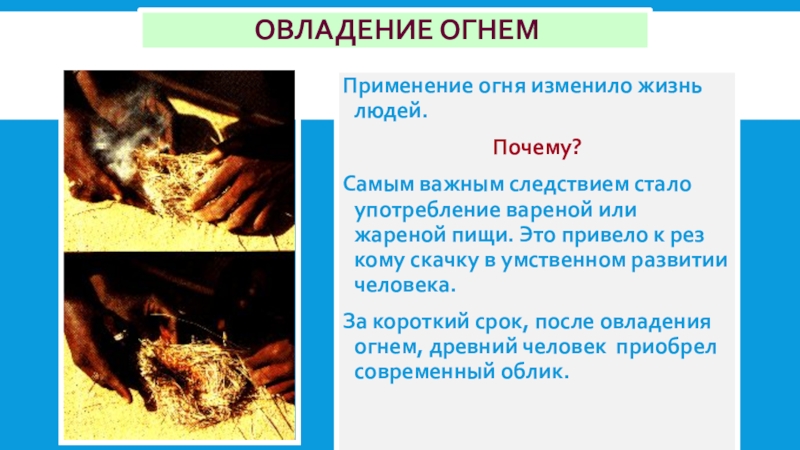 ОВЛАДЕНИЕ ОГНЕМ

Применение огня изменило жизнь людей.

Почему?

Самым важным следствием стало употребление вареной или жареной пищи. Это привело к рез кому скачку в умственном развитии человека.

За короткий срок, после овладения огнем, древний человек приобрел современный облик.